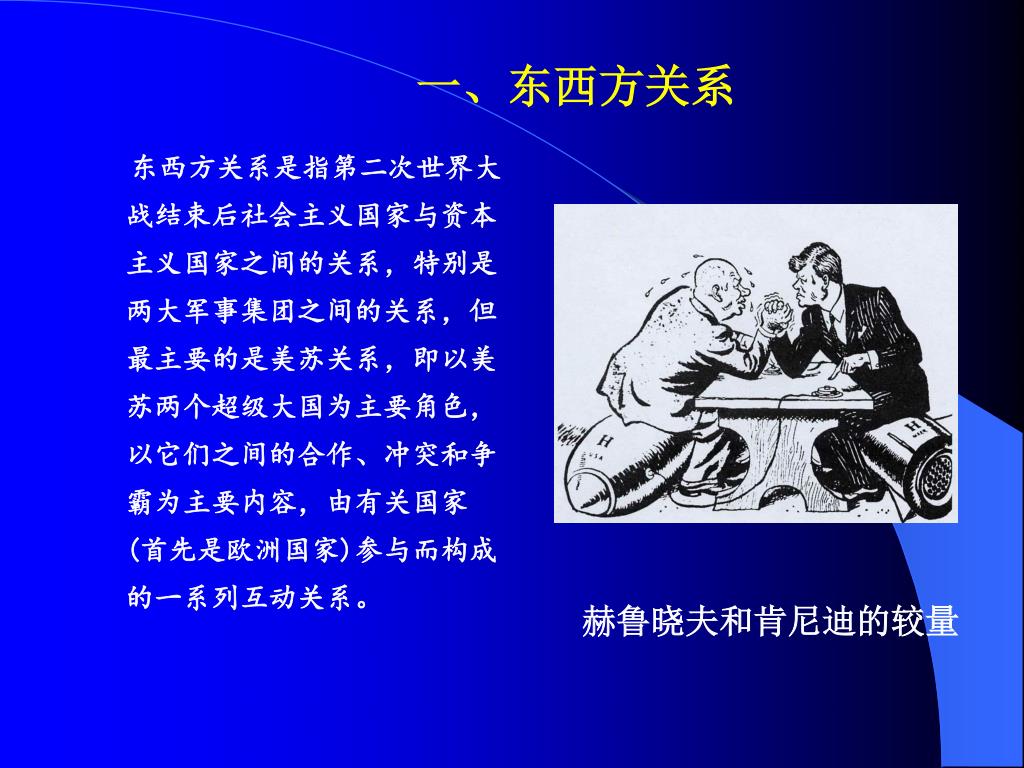 一、东西方关系

东西方关系是指第二次世界大战结束后社会主义国家与资本主义国家之间的关系，特别是两大军事集团之间的关系，但最主要的是美苏关系，即以美苏两个超级大国为主要角色，以它们之间的合作、冲突和争霸为主要内容，由有关国家(首先是欧洲国家)参与而构成的一系列互动关系。

H

H

赫鲁晓夫和肯尼迪的较量